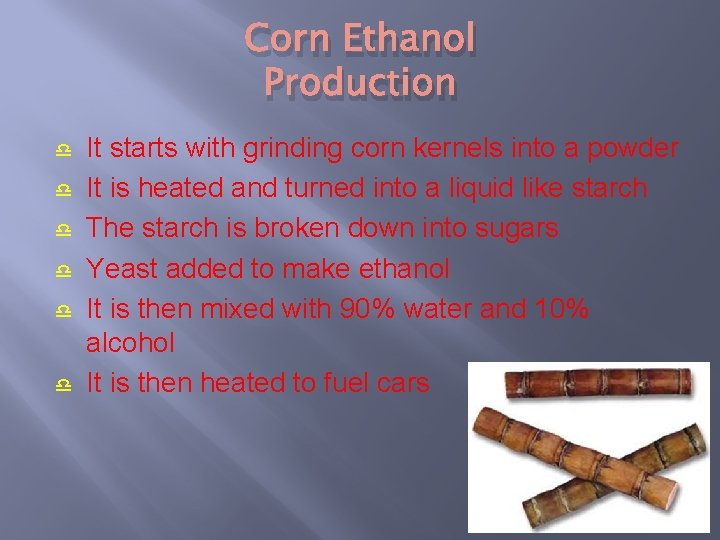 Corn Ethanol Production

It starts with grinding corn kernels into a powder
It is heated and turned into a liquid like starch
The starch is broken down into sugars
Yeast added to make ethanol
It is then mixed with 90% water and 10% alcohol
It is then heated to fuel cars